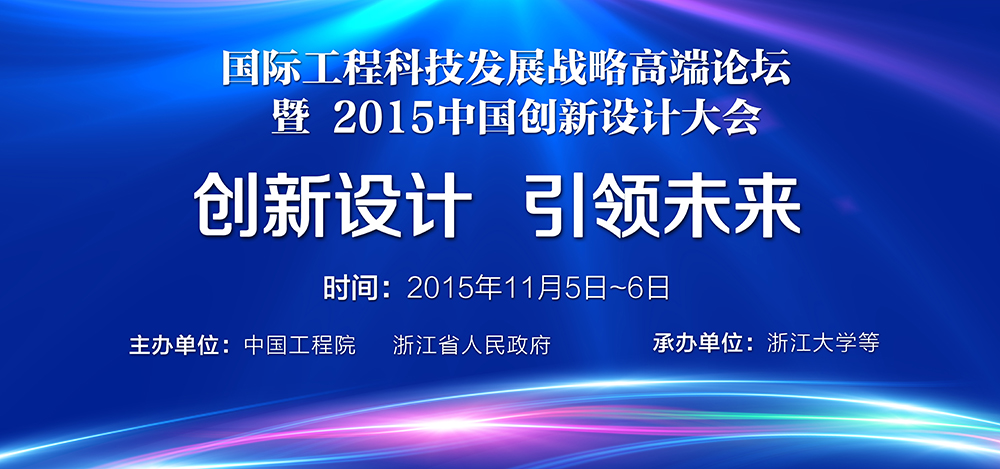 国际工程科技发展战略高端论坛
暨 2015中国创新设计大会

创新设计 引领未来

时间：2015年11月5日~6日

主办单位：中国工程院 浙江省人民政府

承办单位：浙江大学等